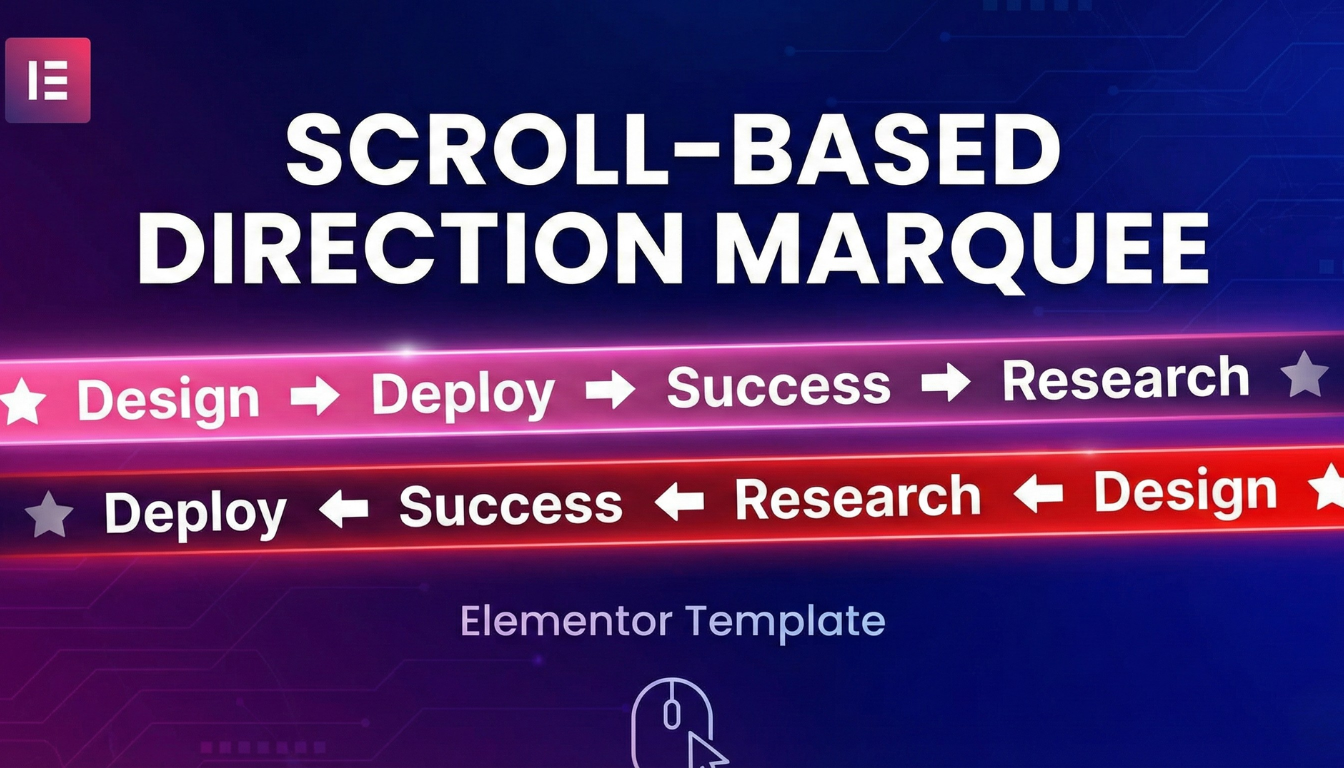 SCROLL-BASED DIRECTION MARQUEE

★ Design → Deploy → Success → Research ★

★ Deploy ← Success ← Research ← Design ★

Elementor Template